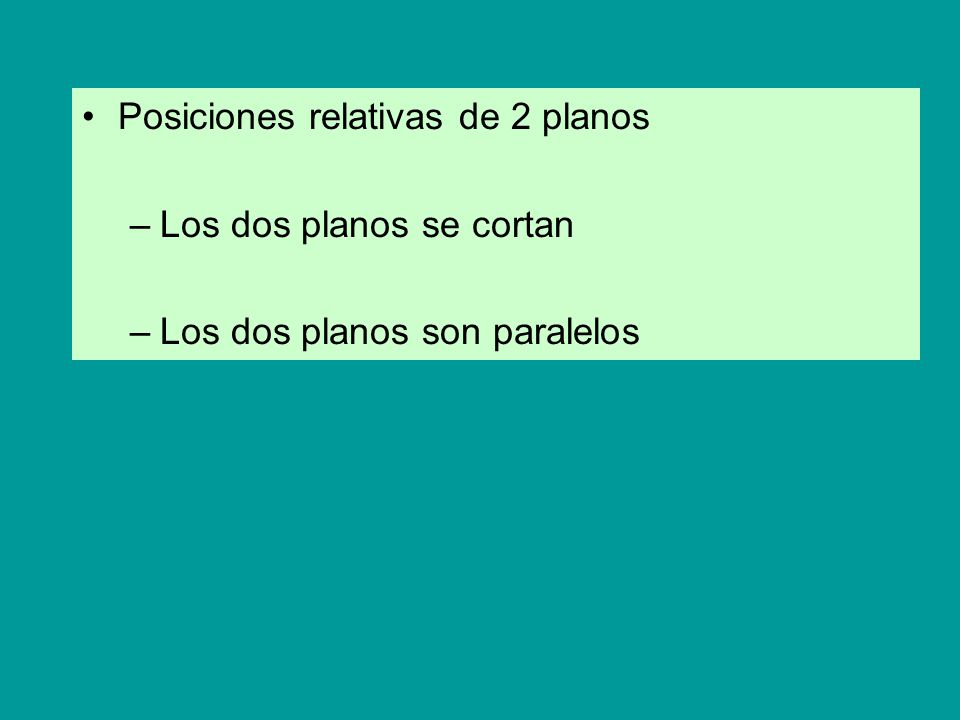 • Posiciones relativas de 2 planos

– Los dos planos se cortan

– Los dos planos son paralelos